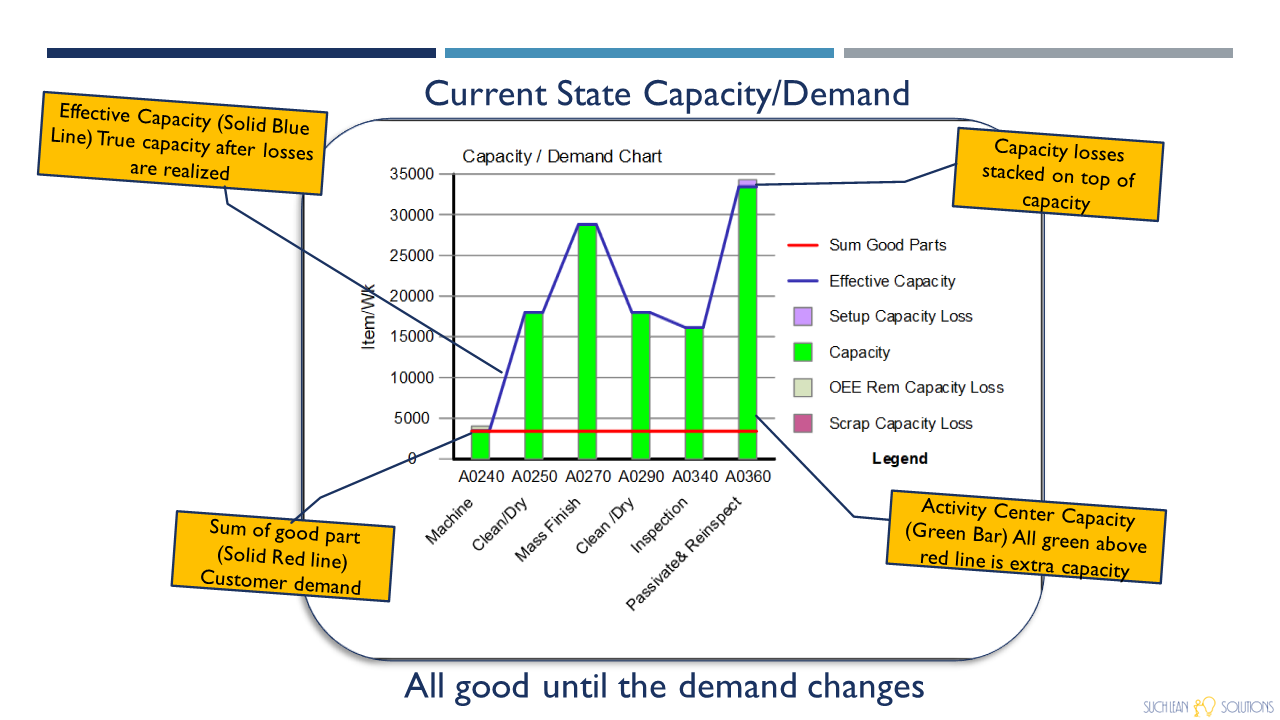 Current State Capacity/Demand

Effective Capacity (Solid Blue Line) True capacity after losses are realized

Capacity losses stacked on top of capacity

Capacity / Demand Chart

35000
30000
25000
20000
15000
10000
5000
0

Item/Wk

A0240 A0250 A0270 A0290 A0340 A0360

Machine
Clean/Dry
Mass Finish
Clean /Dry
Inspection
Passivate& Reinspect

Sum Good Parts
Effective Capacity
Setup Capacity Loss
Capacity
OEE Rem Capacity Loss
Scrap Capacity Loss
Legend

Sum of good part (Solid Red line) Customer demand

Activity Center Capacity (Green Bar) All green above red line is extra capacity

All good until the demand changes

SUCH LEAN SOLUTIONS